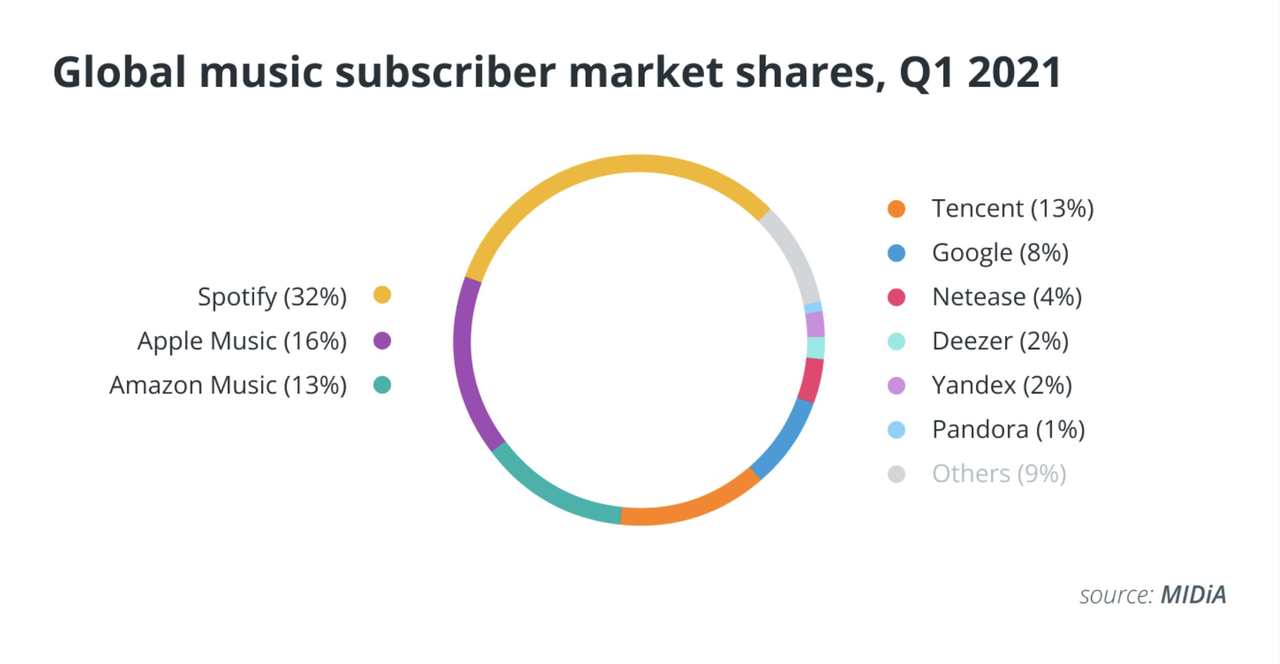 Global music subscriber market shares, Q1 2021

Spotify (32%)
Apple Music (16%)
Amazon Music (13%)

Tencent (13%)
Google (8%)
Netease (4%)
Deezer (2%)
Yandex (2%)
Pandora (1%)
Others (9%)

source: MIDiA